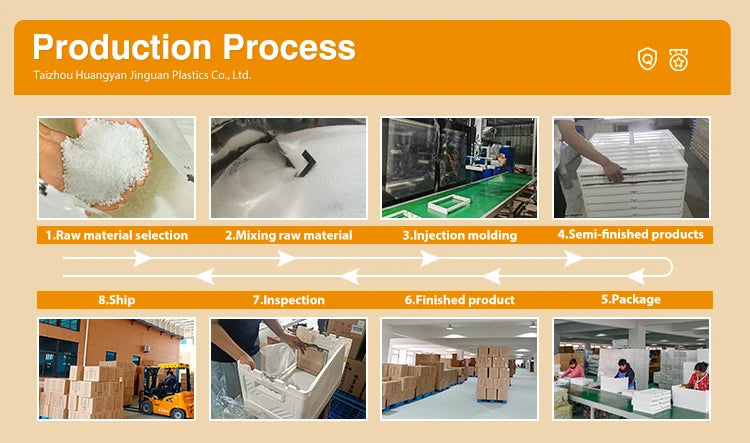 Production Process
Taizhou Huangyan Jinguan Plastics Co., Ltd.

1.Raw material selection
2.Mixing raw material
3.Injection molding
4.Semi-finished products

8.Ship
7.Inspection
6.Finished product
5.Package